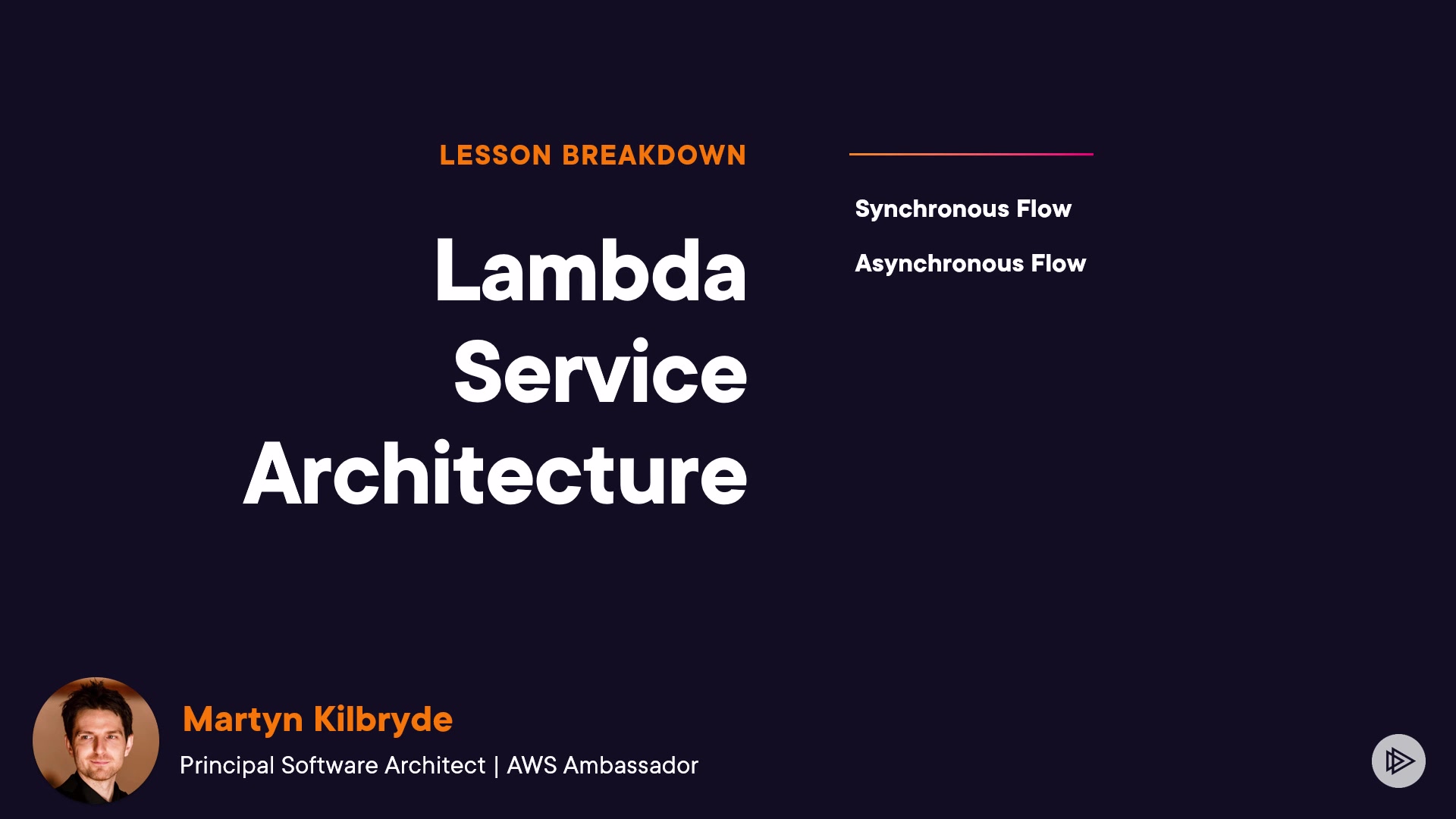 LESSON BREAKDOWN

Lambda Service Architecture

Synchronous Flow

Asynchronous Flow

Martyn Kilbryde

Principal Software Architect | AWS Ambassador